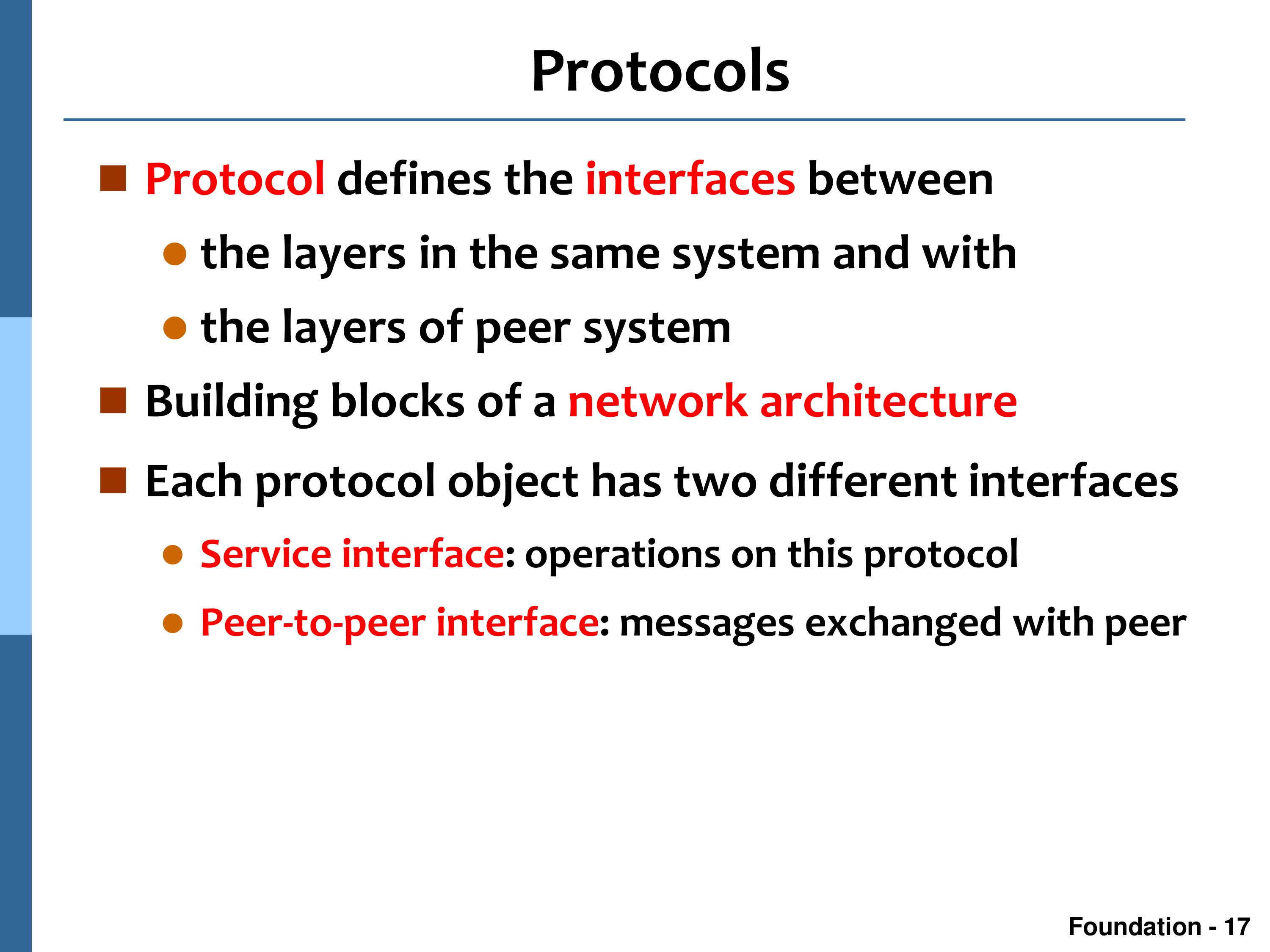 Protocols

Protocol defines the interfaces between

the layers in the same system and with

the layers of peer system

Building blocks of a network architecture

Each protocol object has two different interfaces

Service interface: operations on this protocol

Peer-to-peer interface: messages exchanged with peer

Foundation - 17